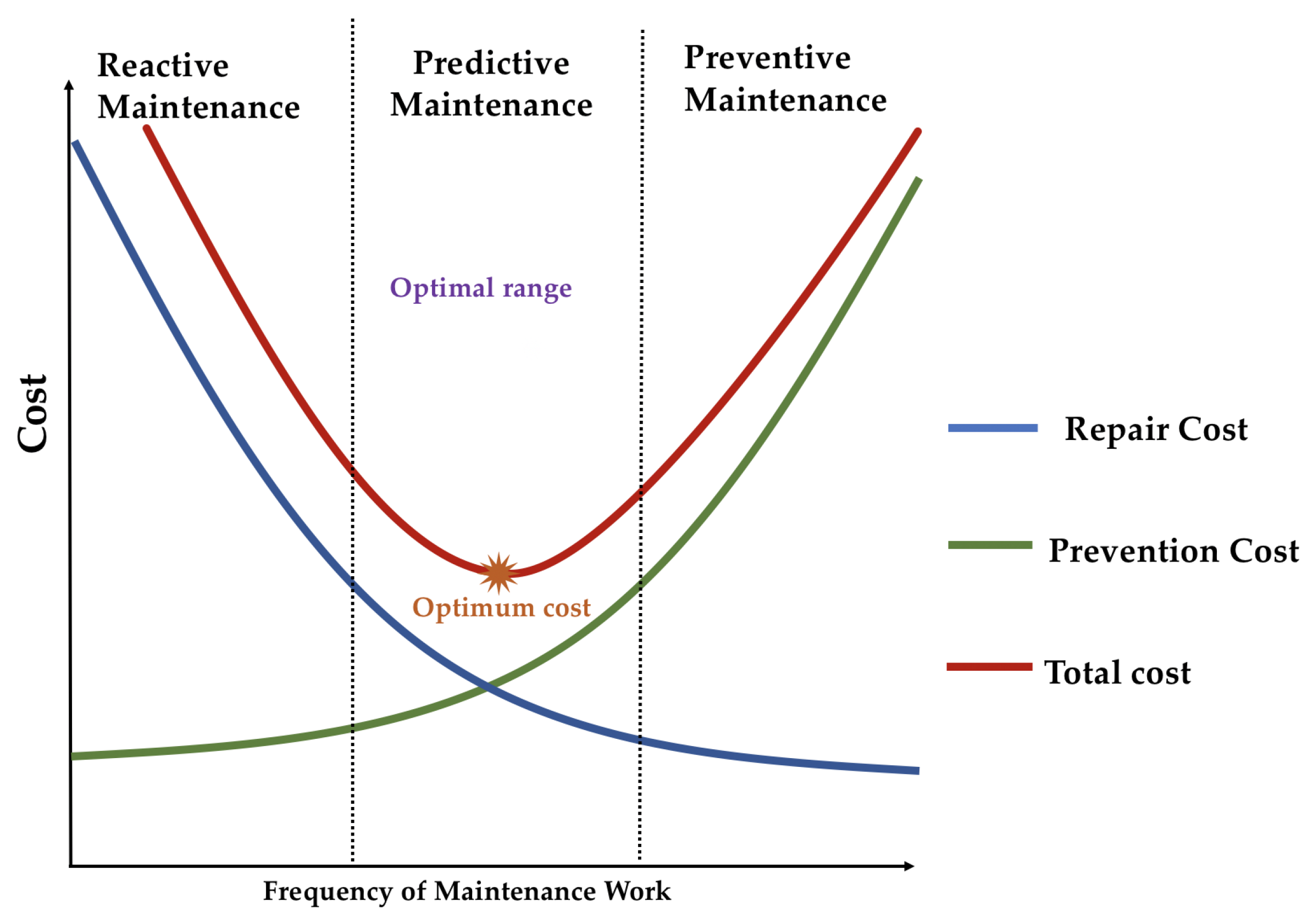 Reactive Maintenance

Predictive Maintenance

Preventive Maintenance

Cost

Optimal range

Optimum cost

Repair Cost

Prevention Cost

Total cost

Frequency of Maintenance Work